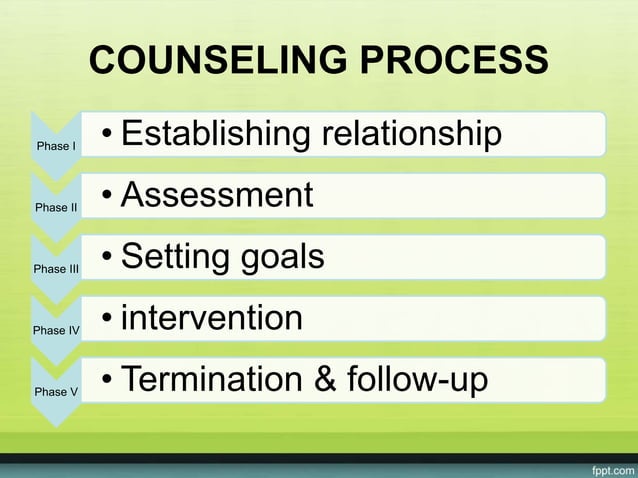 COUNSELING PROCESS

Phase I
• Establishing relationship

Phase II
• Assessment

Phase III
• Setting goals

Phase IV
• intervention

Phase V
• Termination & follow-up

fppt.com